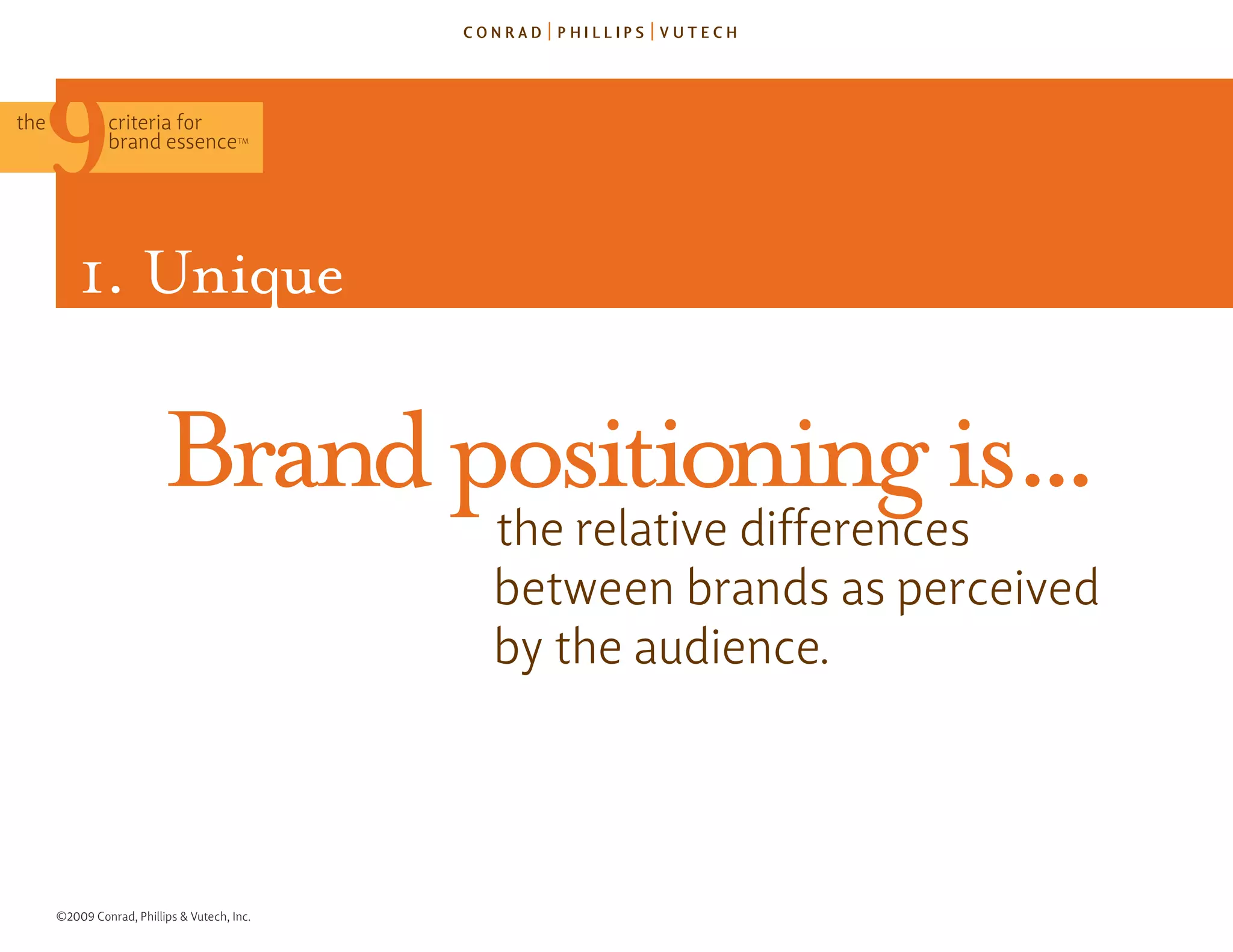 CONRAD | PHILLIPS | VUTECH

the 9 criteria for brand essence™

1. Unique

Brand positioning is...
the relative differences between brands as perceived by the audience.

©2009 Conrad, Phillips & Vutech, Inc.